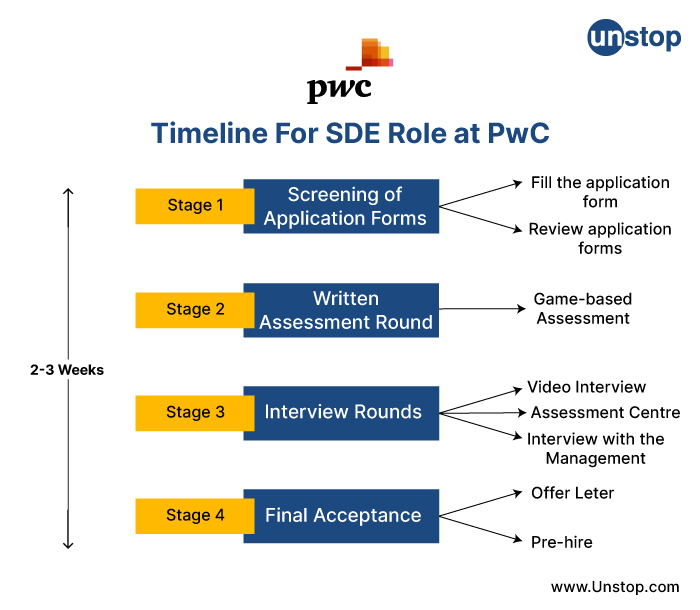 unstop

pwc

Timeline For SDE Role at PwC

2-3 Weeks

Stage 1
Screening of Application Forms
Fill the application form
Review application forms

Stage 2
Written Assessment Round
Game-based Assessment

Stage 3
Interview Rounds
Video Interview
Assessment Centre
Interview with the Management

Stage 4
Final Acceptance
Offer Leter
Pre-hire

www.Unstop.com